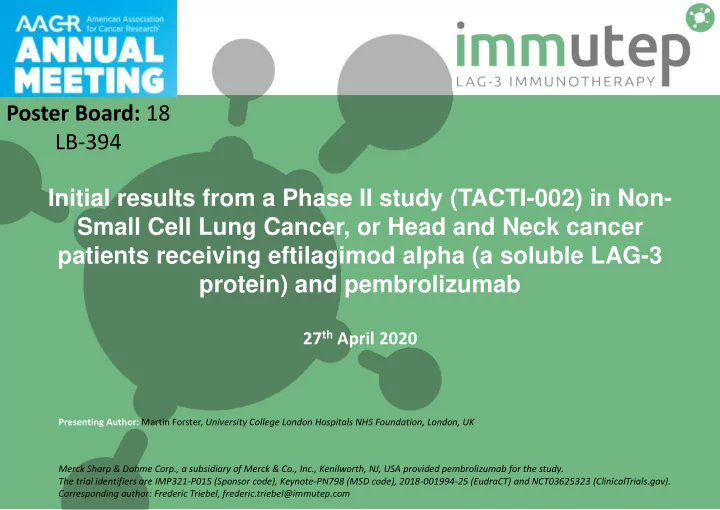 AACR American Association for Cancer Research®
ANNUAL MEETING

immutep
LAG-3 IMMUNOTHERAPY

Poster Board: 18
LB-394

Initial results from a Phase II study (TACTI-002) in Non-Small Cell Lung Cancer, or Head and Neck cancer patients receiving eftilagimod alpha (a soluble LAG-3 protein) and pembrolizumab

27$^{th}$ April 2020

Presenting Author: Martin Forster, University College London Hospitals NHS Foundation, London, UK

Merck Sharp & Dohme Corp., a subsidiary of Merck & Co., Inc., Kenilworth, NJ, USA provided pembrolizumab for the study.
The trial identifiers are IMP321-P015 (Sponsor code), Keynote-PN798 (MSD code), 2018-001994-25 (EudraCT) and NCT03625323 (ClinicalTrials.gov).
Corresponding author: Frederic Triebel, frederic.triebel@immutep.com